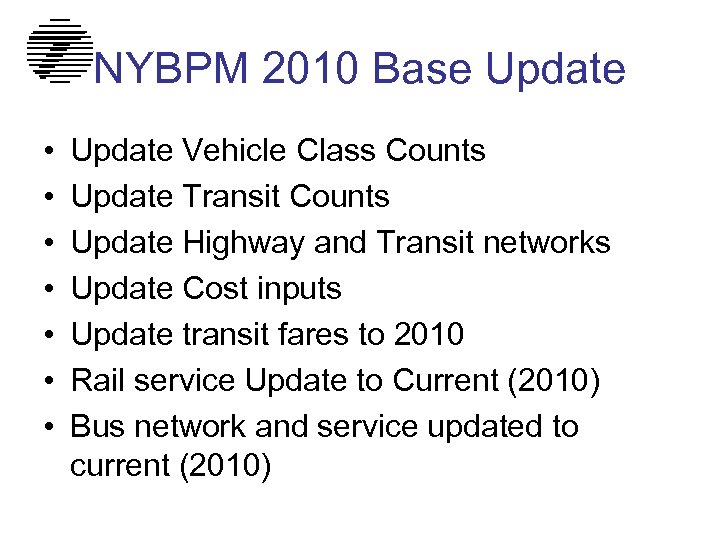 NYBPM 2010 Base Update

• Update Vehicle Class Counts
• Update Transit Counts
• Update Highway and Transit networks
• Update Cost inputs
• Update transit fares to 2010
• Rail service Update to Current (2010)
• Bus network and service updated to current (2010)